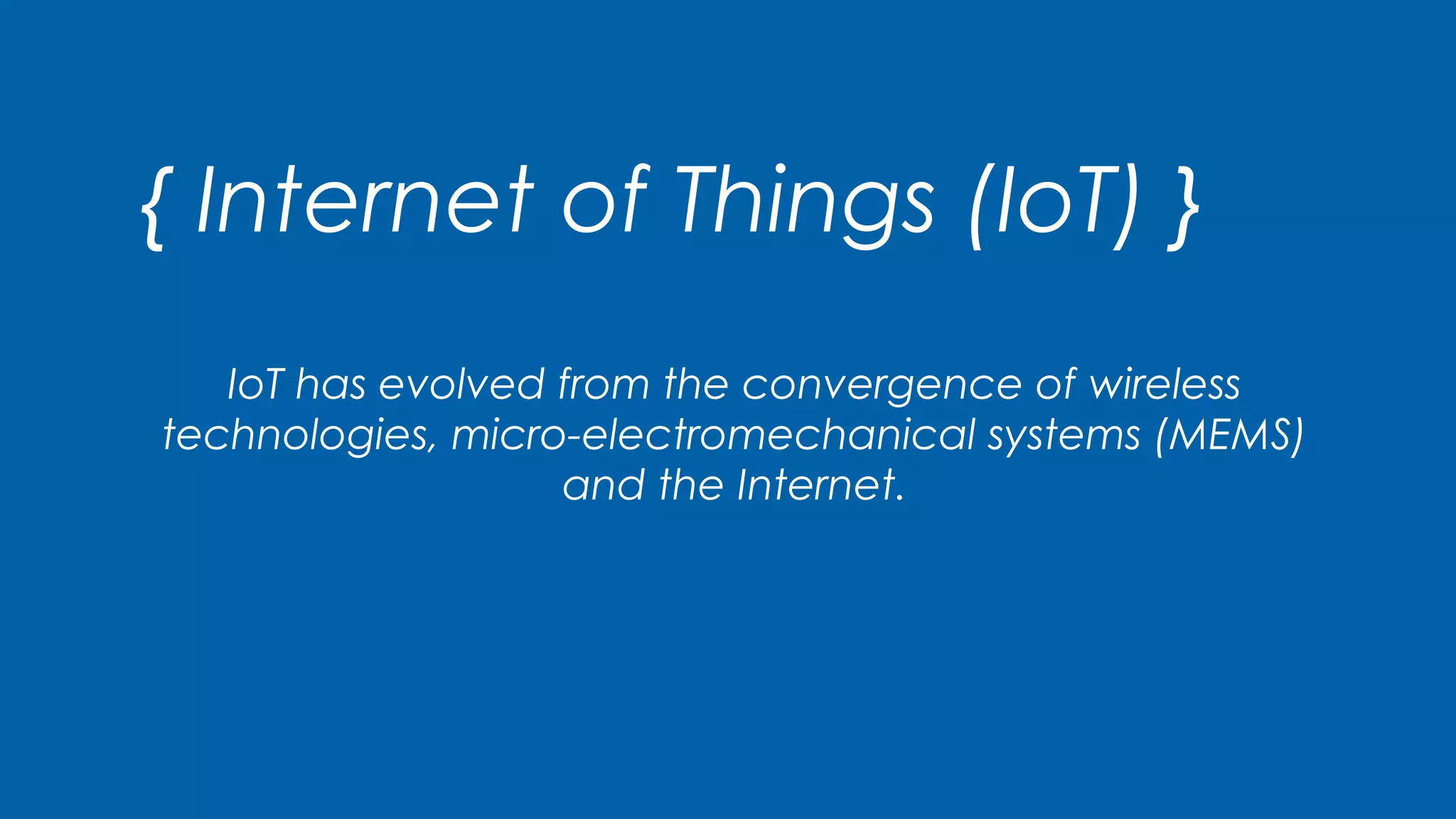 { Internet of Things (IoT) }

IoT has evolved from the convergence of wireless technologies, micro-electromechanical systems (MEMS) and the Internet.